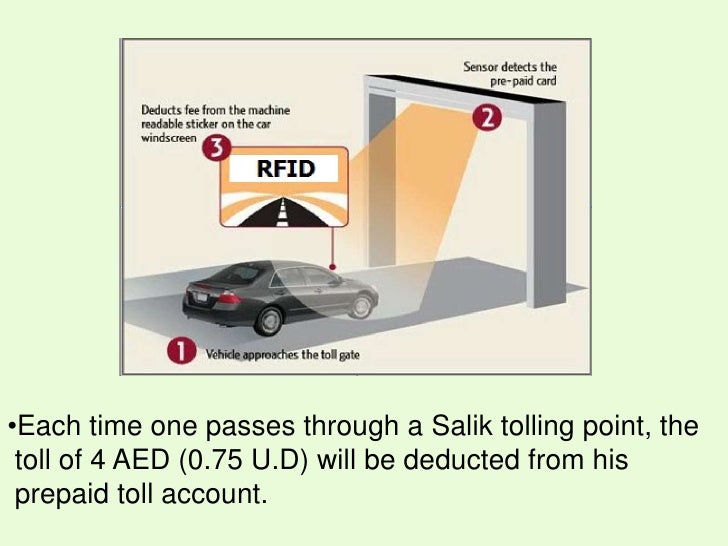 Sensor detects the pre-paid card

2

Deducts fee from the machine readable sticker on the car windscreen

3

RFID

1 Vehicle approaches the toll gate

•Each time one passes through a Salik tolling point, the toll of 4 AED (0.75 U.D) will be deducted from his prepaid toll account.